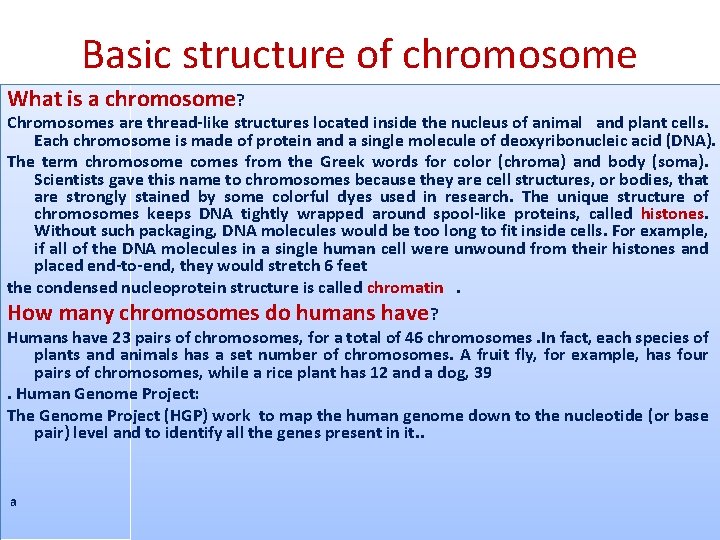 Basic structure of chromosome

What is a chromosome?

Chromosomes are thread-like structures located inside the nucleus of animal and plant cells. Each chromosome is made of protein and a single molecule of deoxyribonucleic acid (DNA).

The term chromosome comes from the Greek words for color (chroma) and body (soma). Scientists gave this name to chromosomes because they are cell structures, or bodies, that are strongly stained by some colorful dyes used in research. The unique structure of chromosomes keeps DNA tightly wrapped around spool-like proteins, called histones. Without such packaging, DNA molecules would be too long to fit inside cells. For example, if all of the DNA molecules in a single human cell were unwound from their histones and placed end-to-end, they would stretch 6 feet

the condensed nucleoprotein structure is called chromatin .

How many chromosomes do humans have?

Humans have 23 pairs of chromosomes, for a total of 46 chromosomes .In fact, each species of plants and animals has a set number of chromosomes. A fruit fly, for example, has four pairs of chromosomes, while a rice plant has 12 and a dog, 39

. Human Genome Project:

The Genome Project (HGP) work to map the human genome down to the nucleotide (or base pair) level and to identify all the genes present in it..

a